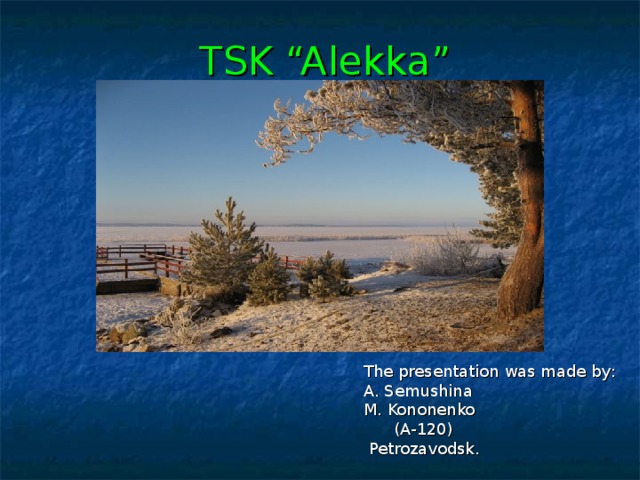 TSK “Alekka”

The presentation was made by:
A. Semushina
M. Kononenko
(A-120)
Petrozavodsk.